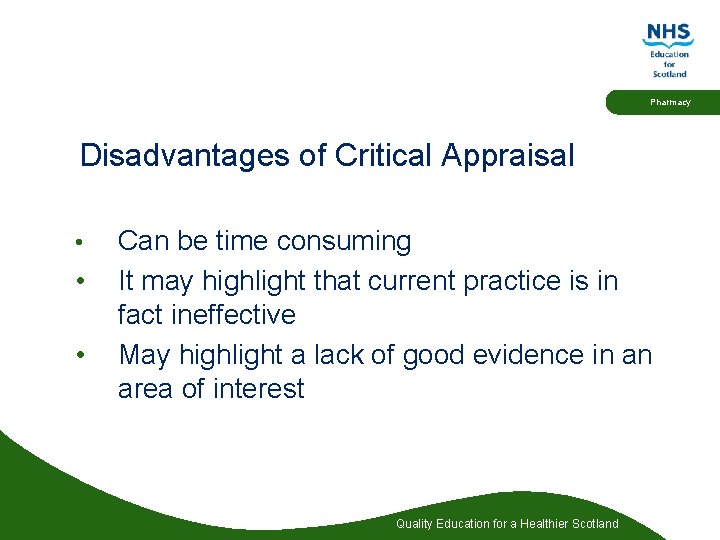 NHS
Education for Scotland

Pharmacy

Disadvantages of Critical Appraisal

• Can be time consuming
• It may highlight that current practice is in fact ineffective
• May highlight a lack of good evidence in an area of interest

Quality Education for a Healthier Scotland